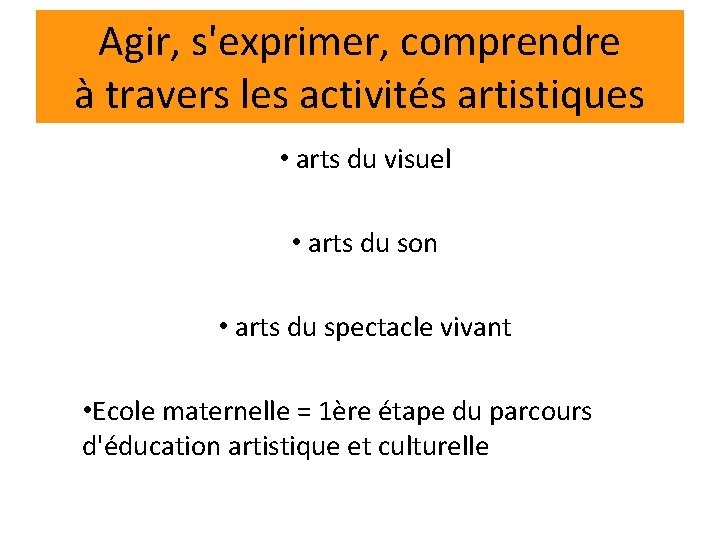 Agir, s'exprimer, comprendre à travers les activités artistiques

• arts du visuel

• arts du son

• arts du spectacle vivant

•Ecole maternelle = 1ère étape du parcours d'éducation artistique et culturelle